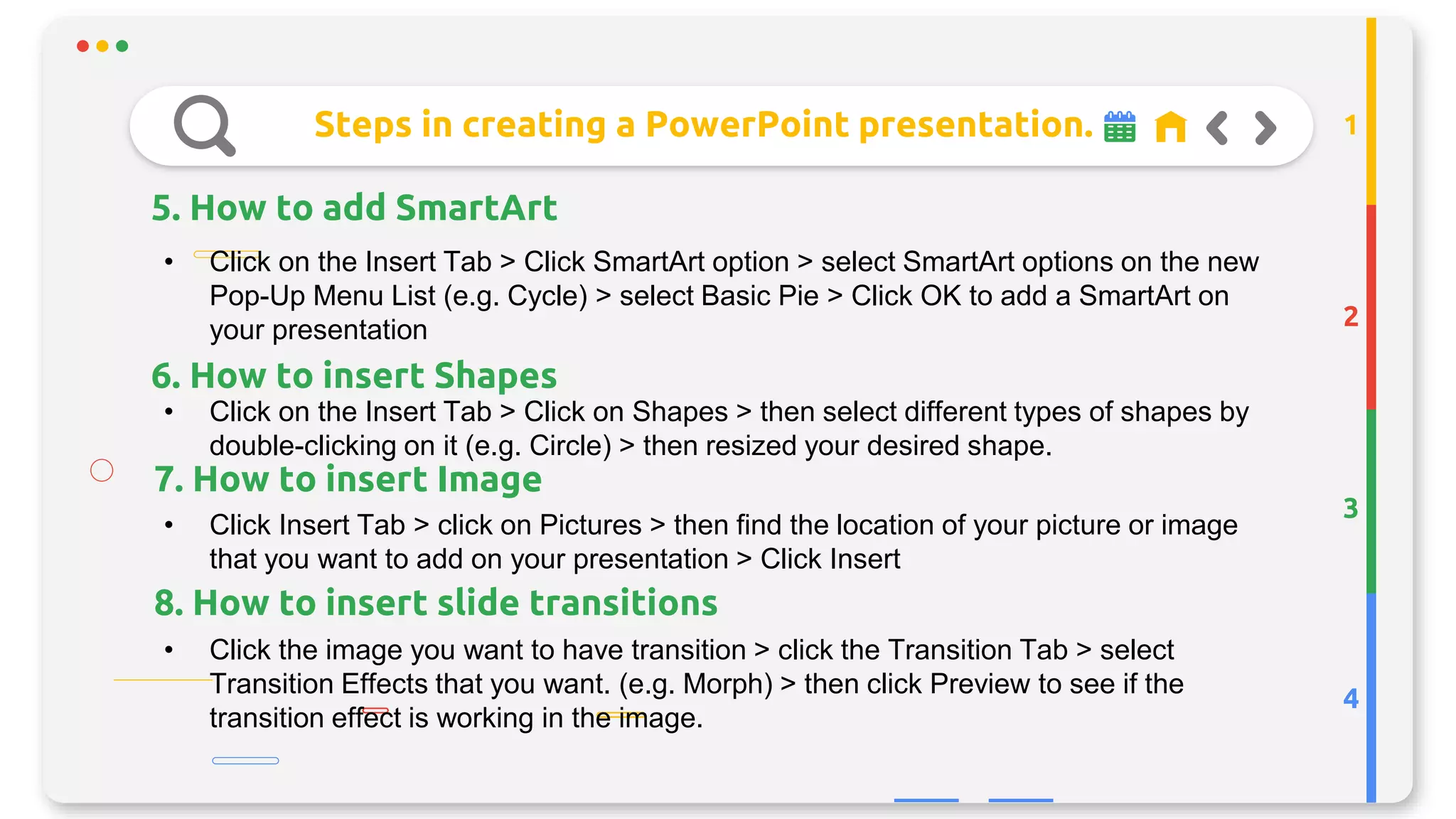 Steps in creating a PowerPoint presentation.

1

2

3

4

5. How to add SmartArt

• Click on the Insert Tab > Click SmartArt option > select SmartArt options on the new Pop-Up Menu List (e.g. Cycle) > select Basic Pie > Click OK to add a SmartArt on your presentation

6. How to insert Shapes

• Click on the Insert Tab > Click on Shapes > then select different types of shapes by double-clicking on it (e.g. Circle) > then resized your desired shape.

7. How to insert Image

• Click Insert Tab > click on Pictures > then find the location of your picture or image that you want to add on your presentation > Click Insert

8. How to insert slide transitions

• Click the image you want to have transition > click the Transition Tab > select Transition Effects that you want. (e.g. Morph) > then click Preview to see if the transition effect is working in the image.